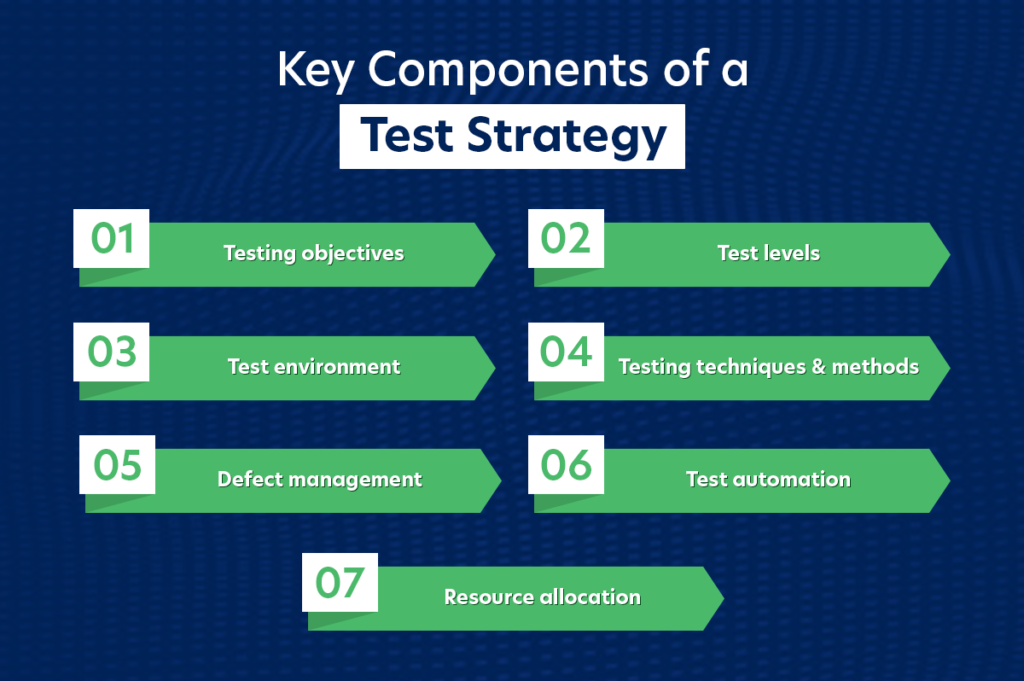 Key Components of a
Test Strategy

01 Testing objectives

02 Test levels

03 Test environment

04 Testing techniques & methods

05 Defect management

06 Test automation

07 Resource allocation